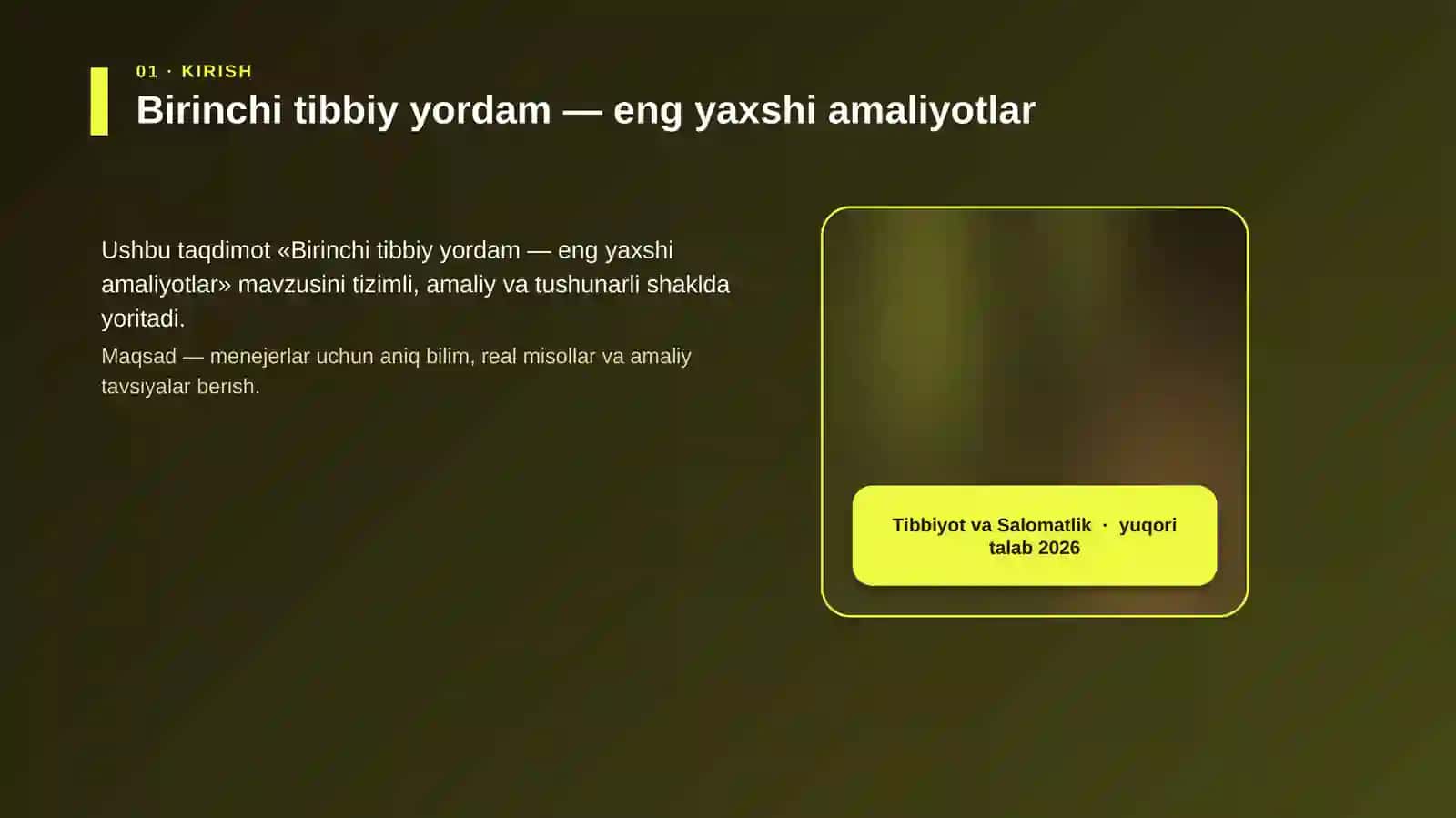 01 · KIRISH

Birinchi tibbiy yordam — eng yaxshi amaliyotlar

Ushbu taqdimot «Birinchi tibbiy yordam — eng yaxshi amaliyotlar» mavzusini tizimli, amaliy va tushunarli shaklda yoritadi.

Maqsad — menejerlar uchun aniq bilim, real misollar va amaliy tavsiyalar berish.

Tibbiyot va Salomatlik · yuqori talab 2026